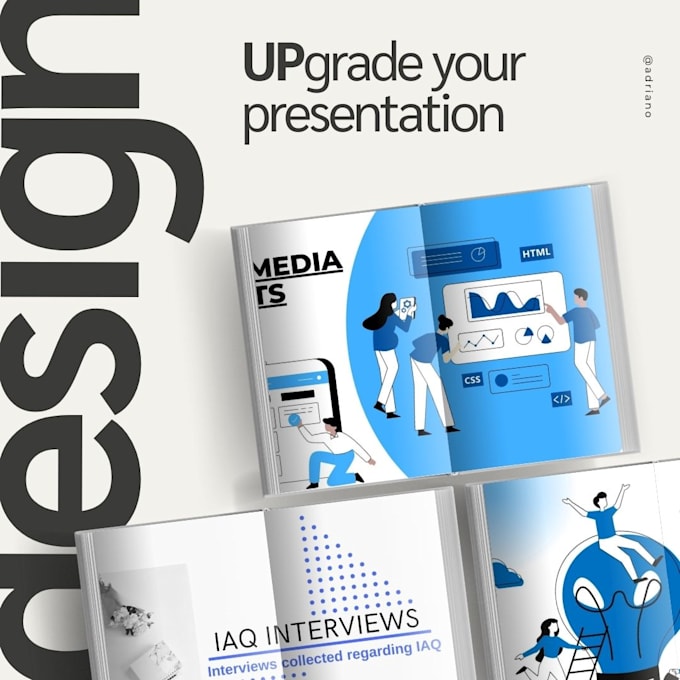 design

UPgrade your presentation

@adriano

MEDIA
TS

HTML

CSS

</>

IAQ INTERVIEWS
Interviews collected regarding IAQ